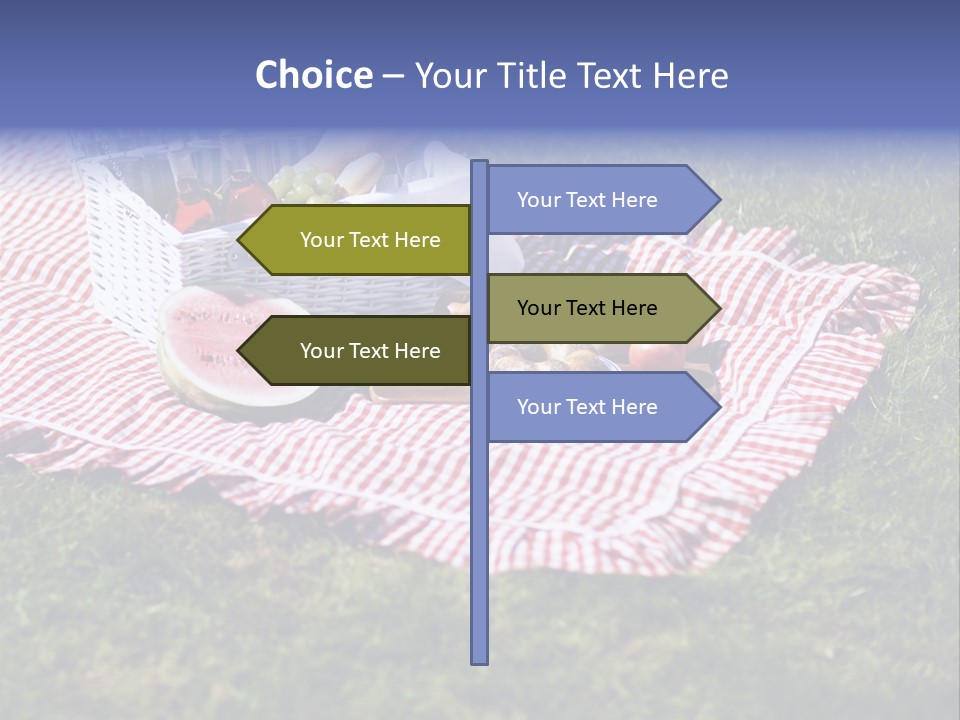 Choice – Your Title Text Here

Your Text Here

Your Text Here

Your Text Here

Your Text Here

Your Text Here